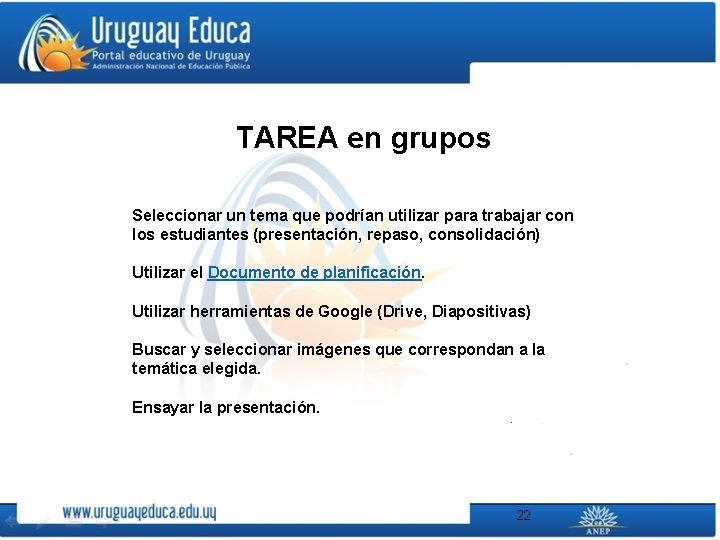 Uruguay Educa
Portal educativo de Uruguay
Administración Nacional de Educación Pública

TAREA en grupos

Seleccionar un tema que podrían utilizar para trabajar con los estudiantes (presentación, repaso, consolidación)

Utilizar el Documento de planificación.

Utilizar herramientas de Google (Drive, Diapositivas)

Buscar y seleccionar imágenes que correspondan a la temática elegida.

Ensayar la presentación.

www.uruguayeduca.edu.uy

22

ANEP